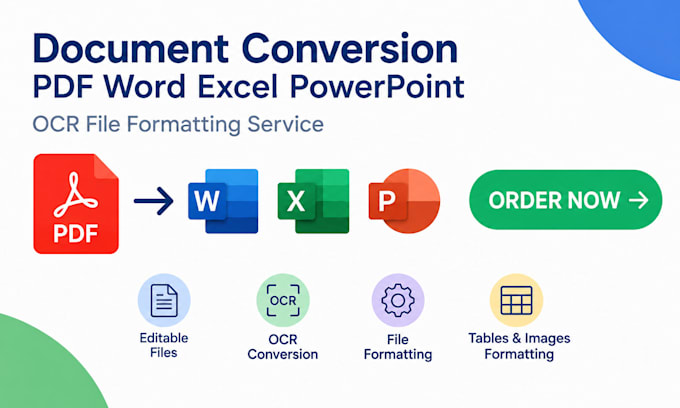 Document Conversion
PDF Word Excel PowerPoint

OCR File Formatting Service

PDF

→

W

X

P

ORDER NOW →

Editable
Files

OCR

OCR
Conversion

File
Formatting

Tables & Images
Formatting